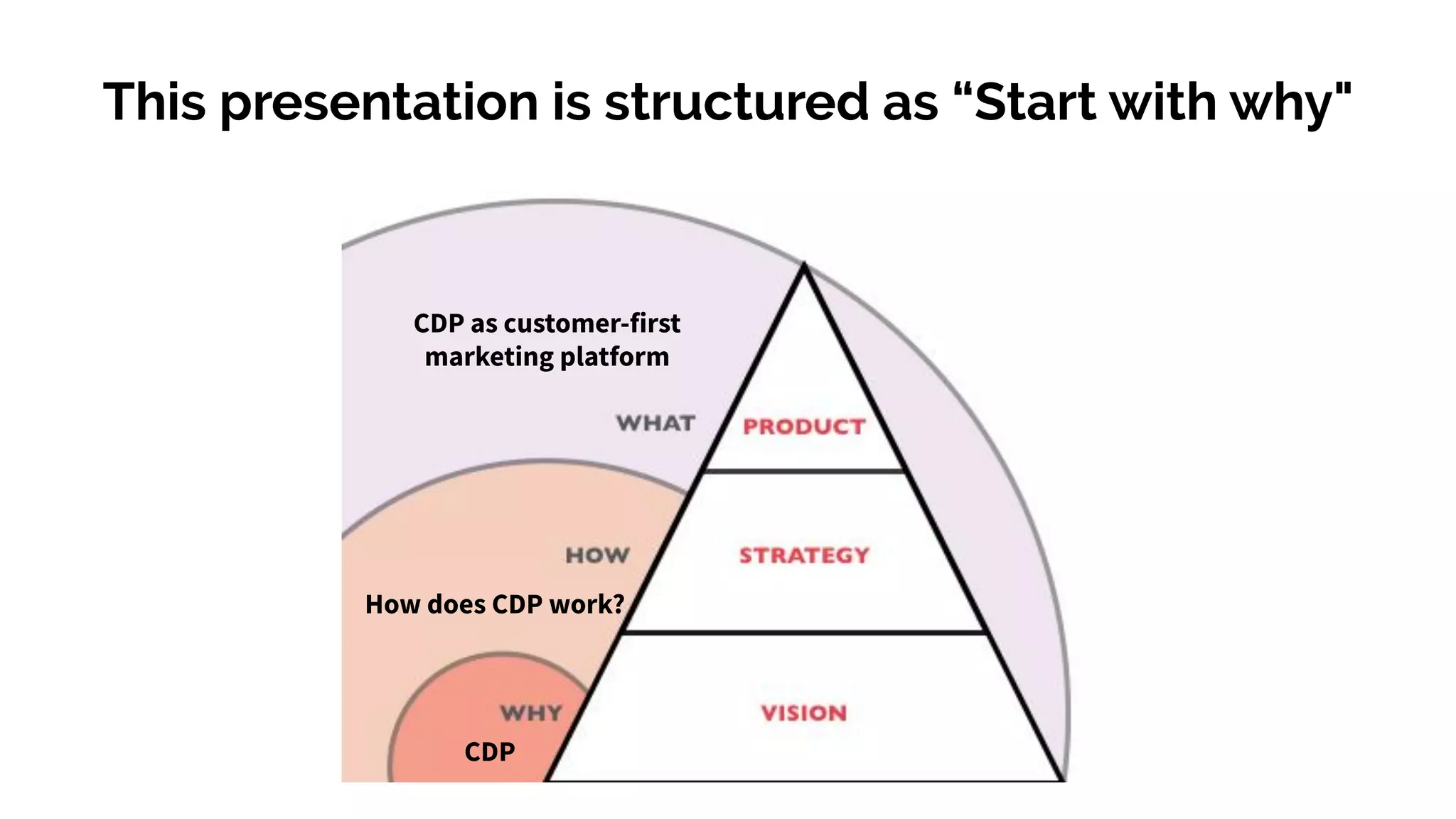 This presentation is structured as “Start with why"

CDP as customer-first marketing platform

WHAT

PRODUCT

HOW

STRATEGY

How does CDP work?

WHY

VISION

CDP